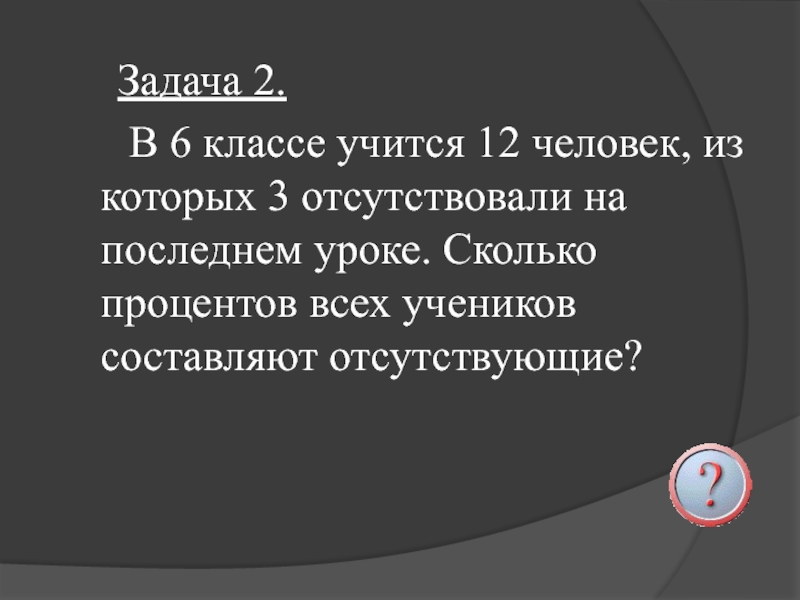 Задача 2.

В 6 классе учится 12 человек, из которых 3 отсутствовали на последнем уроке. Сколько процентов всех учеников составляют отсутствующие?

?